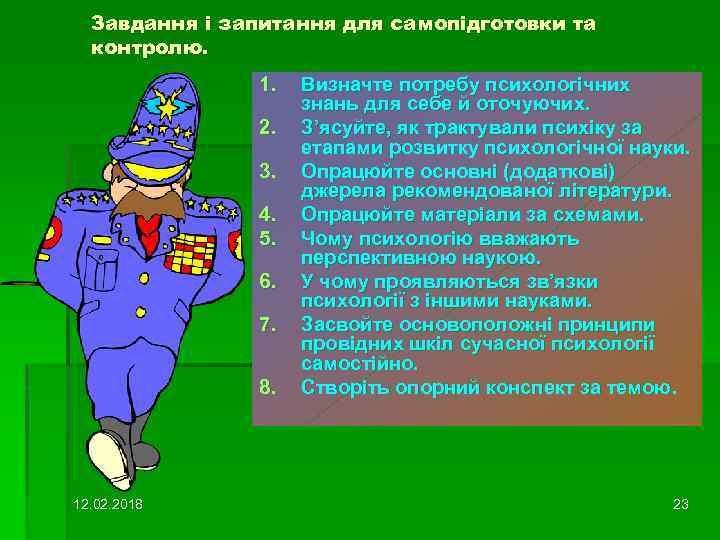 Завдання і запитання для самопідготовки та контролю.

1. Визначте потребу психологічних знань для себе й оточуючих.
2. З'ясуйте, як трактували психіку за етапами розвитку психологічної науки.
3. Опрацюйте основні (додаткові) джерела рекомендованої літератури.
4. Опрацюйте матеріали за схемами.
5. Чому психологію вважають перспективною наукою.
6. У чому проявляються зв'язки психології з іншими науками.
7. Засвойте основоположні принципи провідних шкіл сучасної психології самостійно.
8. Створіть опорний конспект за темою.

12.02.2018

23